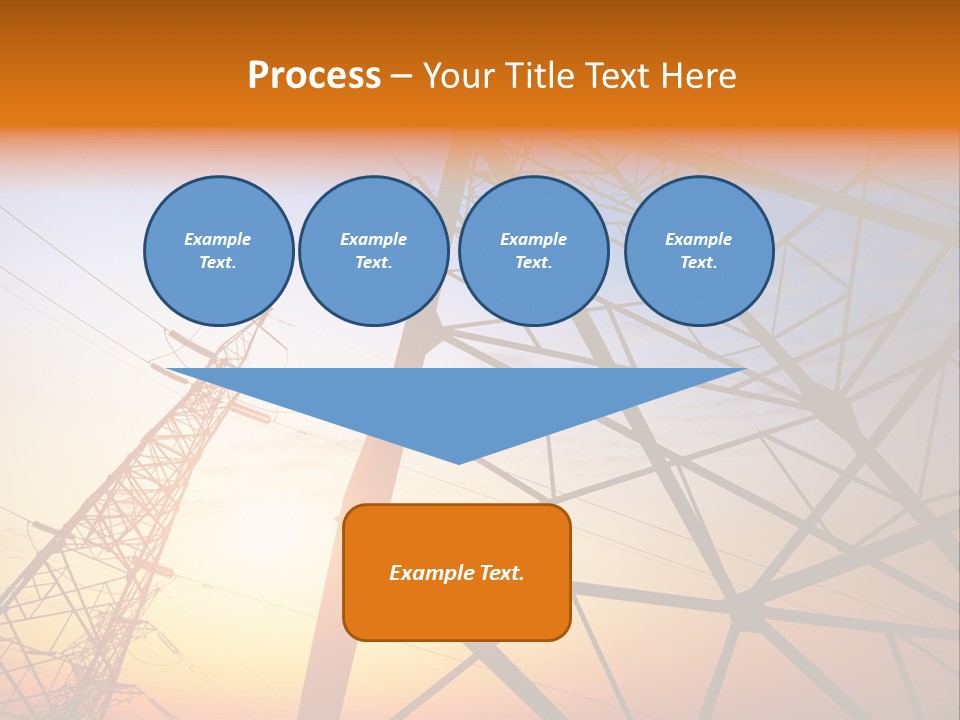 Process – Your Title Text Here

Example Text.

Example Text.

Example Text.

Example Text.

Example Text.